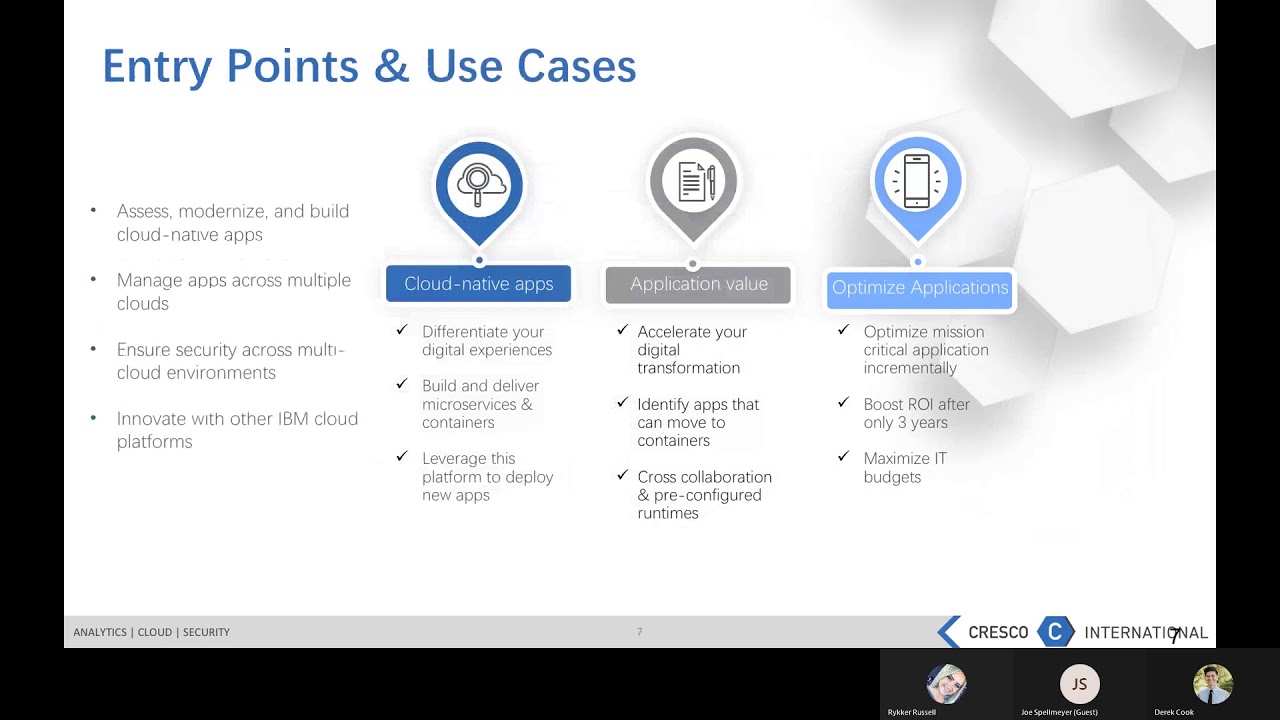 Entry Points & Use Cases

• Assess, modernize, and build cloud-native apps

• Manage apps across multiple clouds

• Ensure security across multi-cloud environments

• Innovate with other IBM cloud platforms

Cloud-native apps

✓ Differentiate your digital experiences

✓ Build and deliver microservices & containers

✓ Leverage this platform to deploy new apps

Application value

✓ Accelerate your digital transformation

✓ Identify apps that can move to containers

✓ Cross collaboration & pre-configured runtimes

Optimize Applications

✓ Optimize mission critical application incrementally

✓ Boost ROI after only 3 years

✓ Maximize IT budgets

ANALYTICS | CLOUD | SECURITY

7

CRESCO C INTERNATIONAL 7

Rykker Russell

JS

Joe Spellmeyer (Guest)

Derek Cook